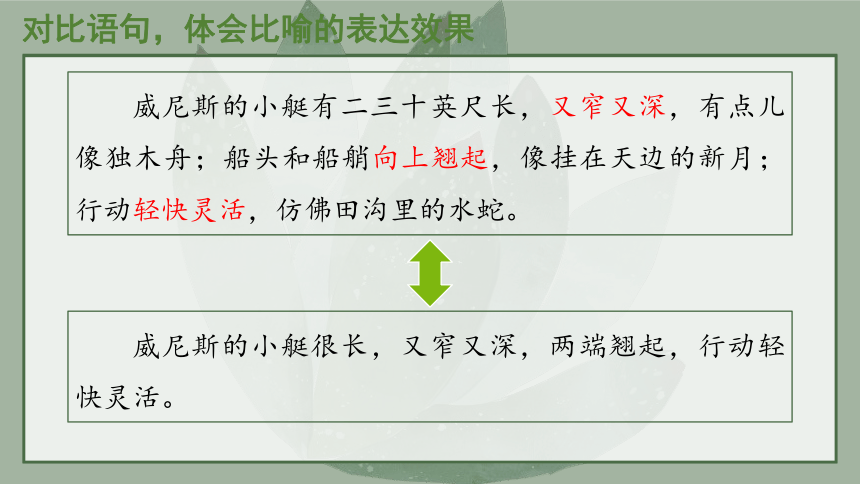 对比语句，体会比喻的表达效果

威尼斯的小艇有二三十英尺长，又窄又深，有点儿像独木舟；船头和船艄向上翘起，像挂在天边的新月；行动轻快灵活，仿佛田沟里的水蛇。

威尼斯的小艇很长，又窄又深，两端翘起，行动轻快灵活。